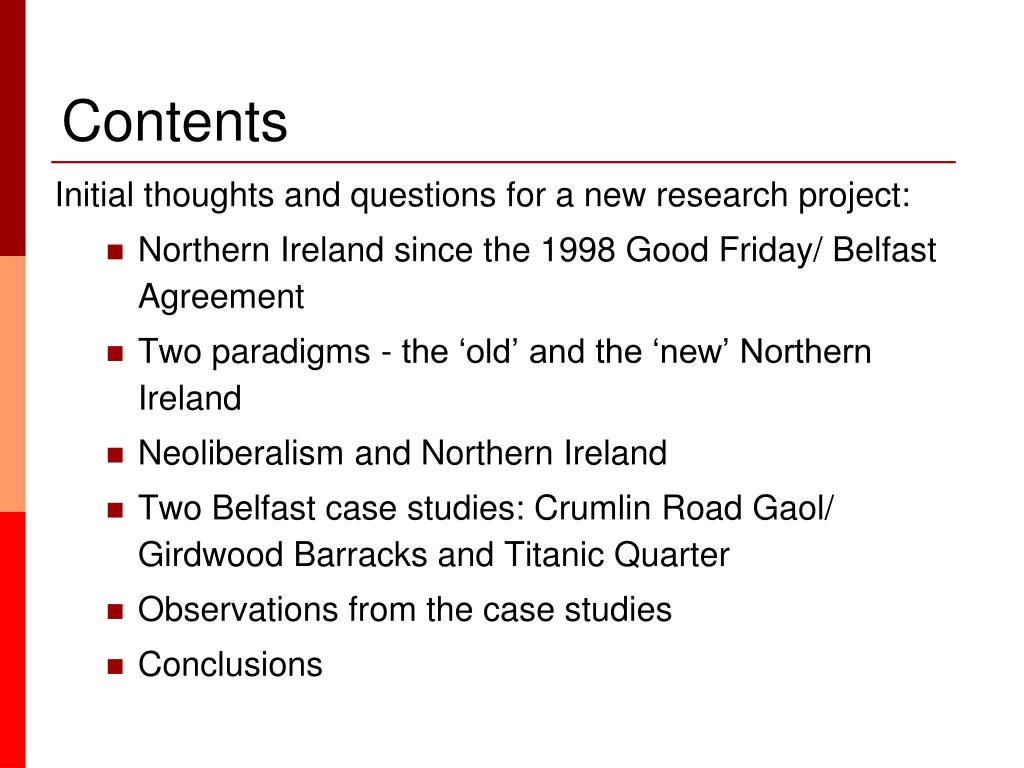 Contents

Initial thoughts and questions for a new research project:

- Northern Ireland since the 1998 Good Friday/ Belfast Agreement
- Two paradigms - the ‘old’ and the ‘new’ Northern Ireland
- Neoliberalism and Northern Ireland
- Two Belfast case studies: Crumlin Road Gaol/ Girdwood Barracks and Titanic Quarter
- Observations from the case studies
- Conclusions